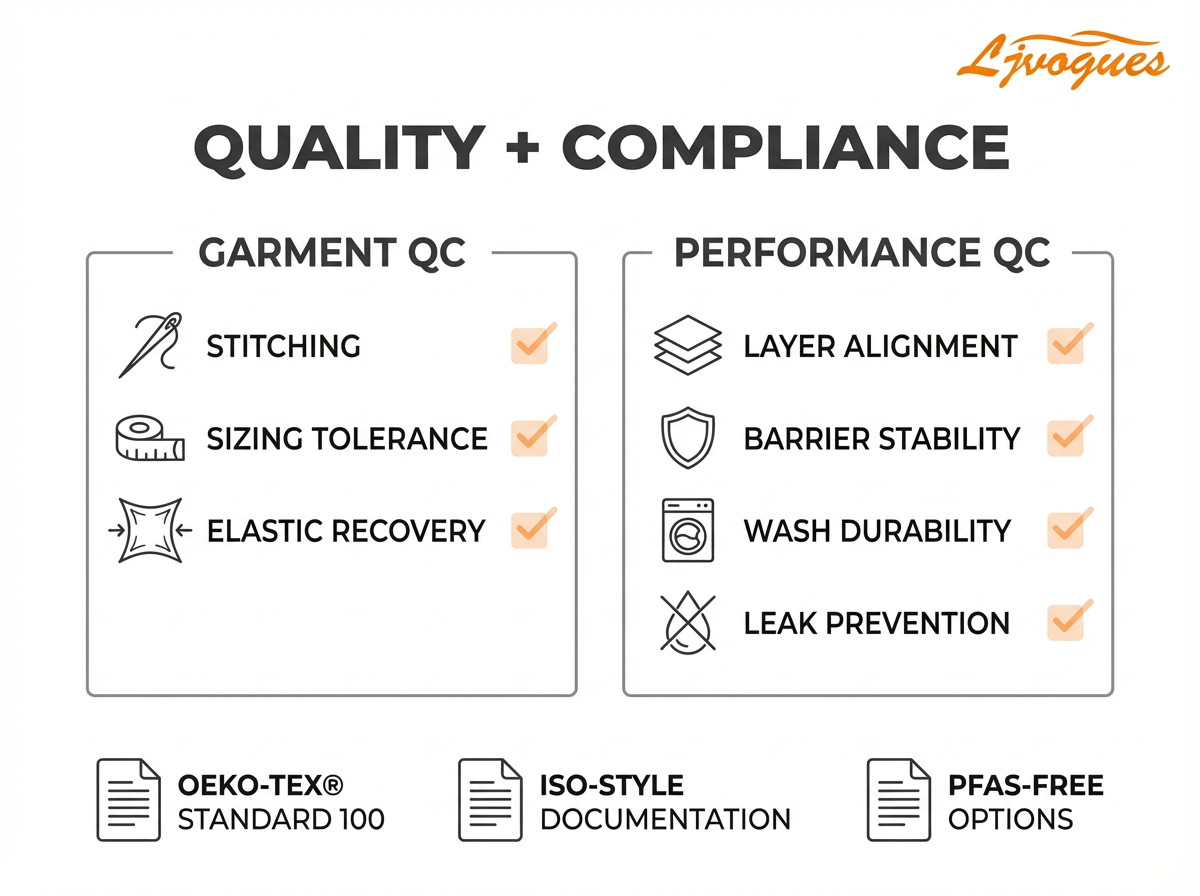 Ljvogues

QUALITY + COMPLIANCE

GARMENT QC

STITCHING

SIZING TOLERANCE

ELASTIC RECOVERY

PERFORMANCE QC

LAYER ALIGNMENT

BARRIER STABILITY

WASH DURABILITY

LEAK PREVENTION

OEKO-TEX® STANDARD 100

ISO-STYLE DOCUMENTATION

PFAS-FREE OPTIONS